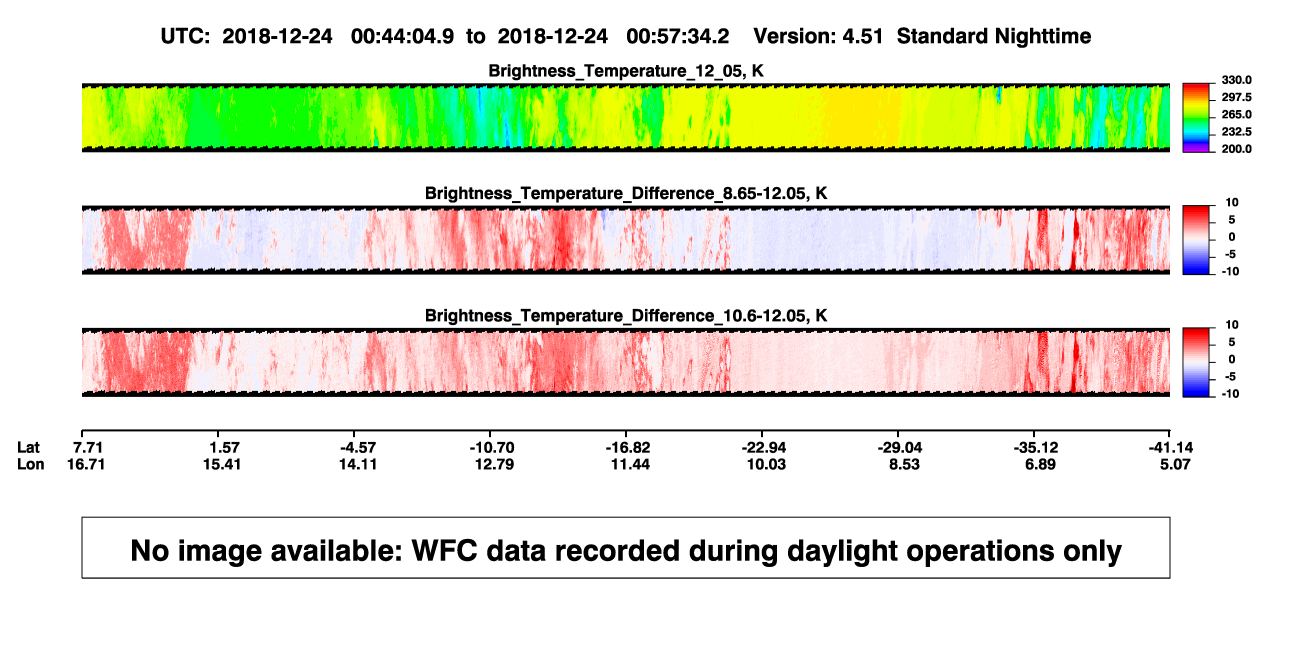 UTC: 2018-12-24 00:44:04.9 to 2018-12-24 00:57:34.2 Version: 4.51 Standard Nighttime

Brightness_Temperature_12_05, K

330.0
297.5
265.0
232.5
200.0

Brightness_Temperature_Difference_8.65-12.05, K

10
5
0
-5
-10

Brightness_Temperature_Difference_10.6-12.05, K

10
5
0
-5
-10

| Lat | 7.71 | 1.57 | -4.57 | -10.70 | -16.82 | -22.94 | -29.04 | -35.12 | -41.14 |
|---|---|---|---|---|---|---|---|---|---|
| Lon | 16.71 | 15.41 | 14.11 | 12.79 | 11.44 | 10.03 | 8.53 | 6.89 | 5.07 |

No image available: WFC data recorded during daylight operations only